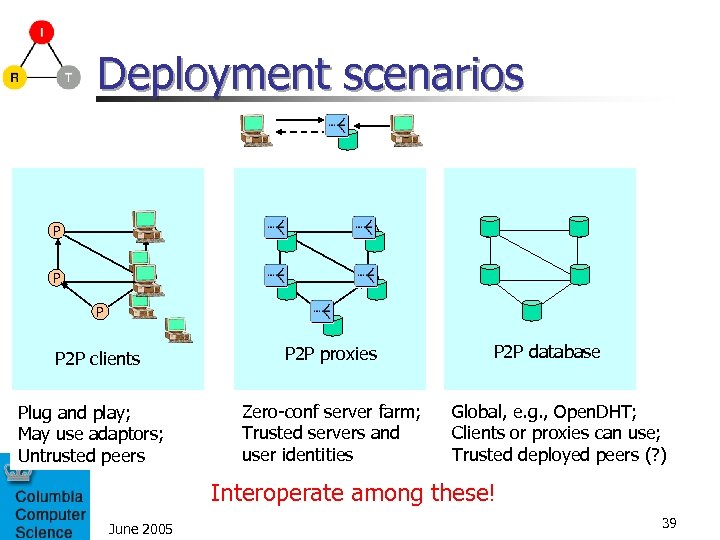 I
R T

Deployment scenarios

P
P
P
P2P clients

P2P proxies

P2P database

Plug and play;
May use adaptors;
Untrusted peers

Zero-conf server farm;
Trusted servers and user identities

Global, e.g., OpenDHT;
Clients or proxies can use;
Trusted deployed peers (?)

Interoperate among these!

Columbia Computer Science

June 2005

39